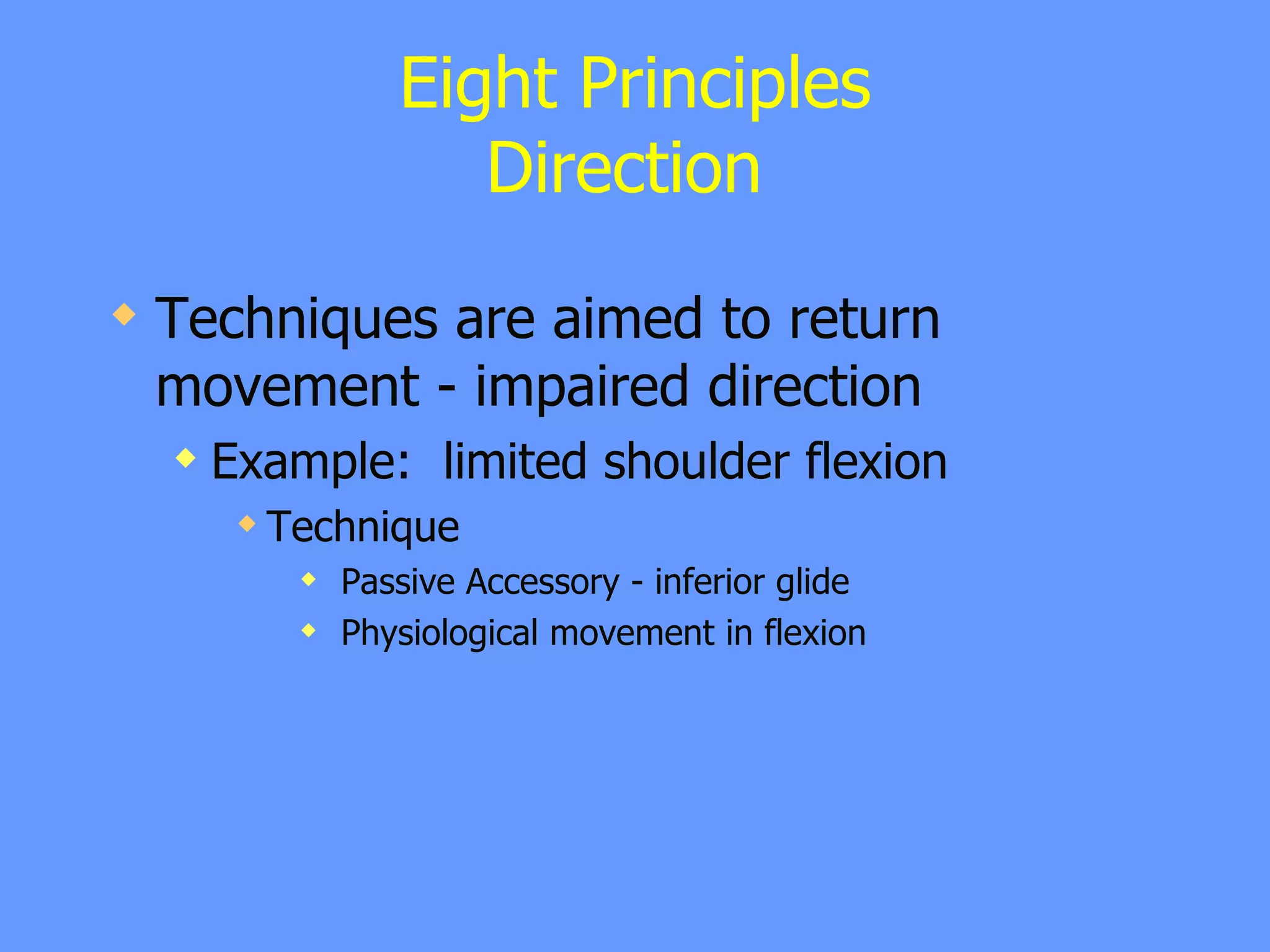 Eight Principles
Direction

Techniques are aimed to return movement - impaired direction

Example: limited shoulder flexion

Technique

Passive Accessory - inferior glide

Physiological movement in flexion